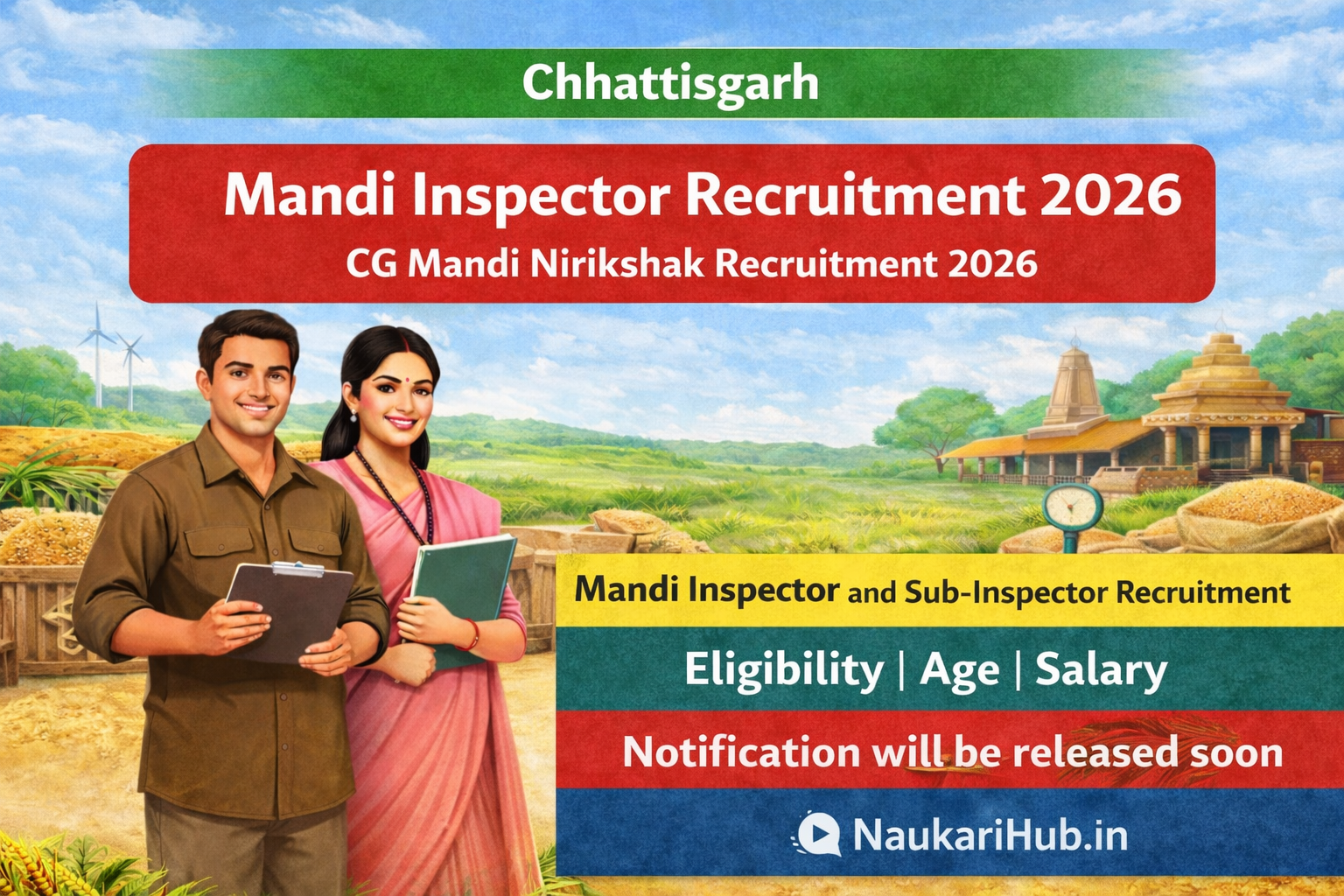 Chhattisgarh

Mandi Inspector Recruitment 2026
CG Mandi Nirikshak Recruitment 2026

Mandi Inspector and Sub-Inspector Recruitment

Eligibility | Age | Salary

Notification will be released soon

NaukariHub.in